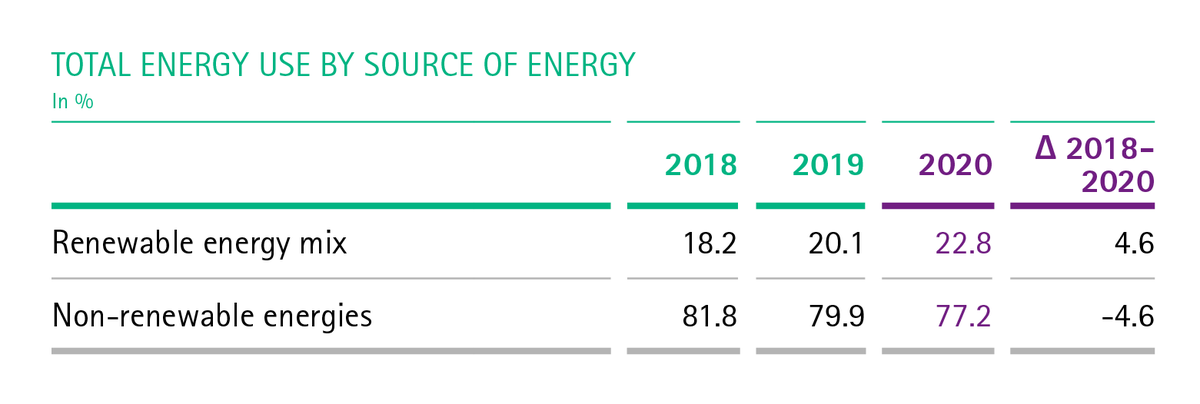 TOTAL ENERGY USE BY SOURCE OF ENERGY
In %

| | 2018 | 2019 | 2020 | Δ 2018–2020 |
|---|---|---|---|---|
| Renewable energy mix | 18.2 | 20.1 | 22.8 | 4.6 |
| Non-renewable energies | 81.8 | 79.9 | 77.2 | -4.6 |